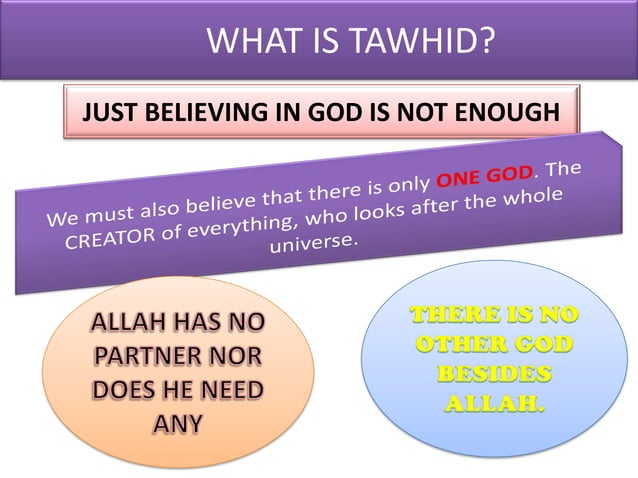 WHAT IS TAWHID?

JUST BELIEVING IN GOD IS NOT ENOUGH

We must also believe that there is only ONE GOD. The CREATOR of everything, who looks after the whole universe.

ALLAH HAS NO PARTNER NOR DOES HE NEED ANY

THERE IS NO OTHER GOD BESIDES ALLAH.